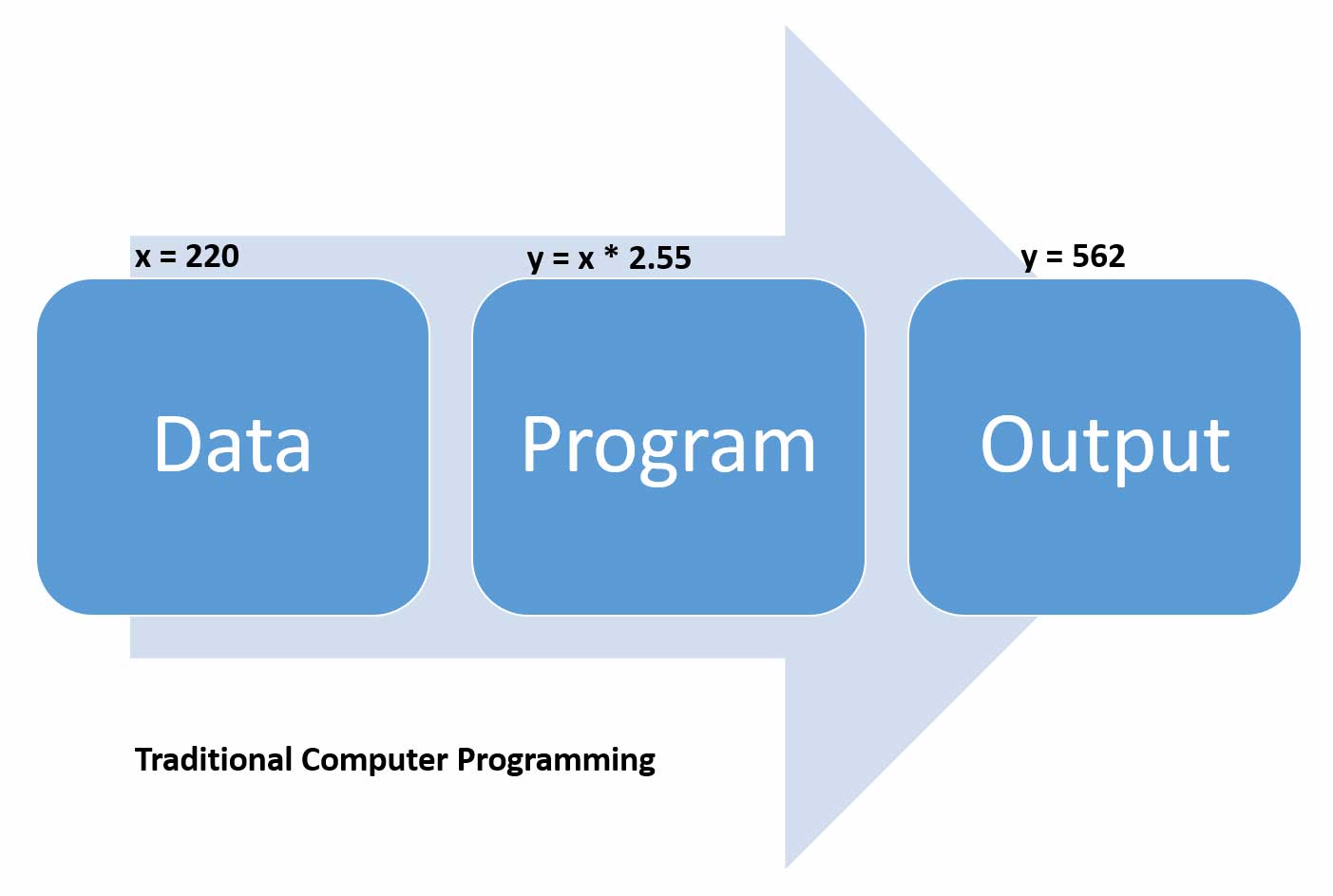 x = 220

Data

y = x * 2.55

Program

y = 562

Output

Traditional Computer Programming